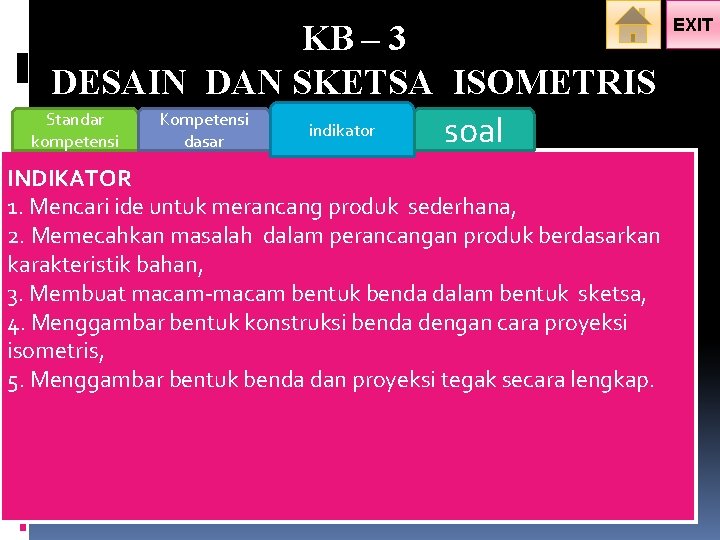 EXIT

KB – 3
DESAIN DAN SKETSA ISOMETRIS

Standar kompetensi

Kompetensi dasar

indikator

soal

INDIKATOR
1. Mencari ide untuk merancang produk sederhana,
2. Memecahkan masalah dalam perancangan produk berdasarkan karakteristik bahan,
3. Membuat macam-macam bentuk benda dalam bentuk sketsa,
4. Menggambar bentuk konstruksi benda dengan cara proyeksi isometris,
5. Menggambar bentuk benda dan proyeksi tegak secara lengkap.